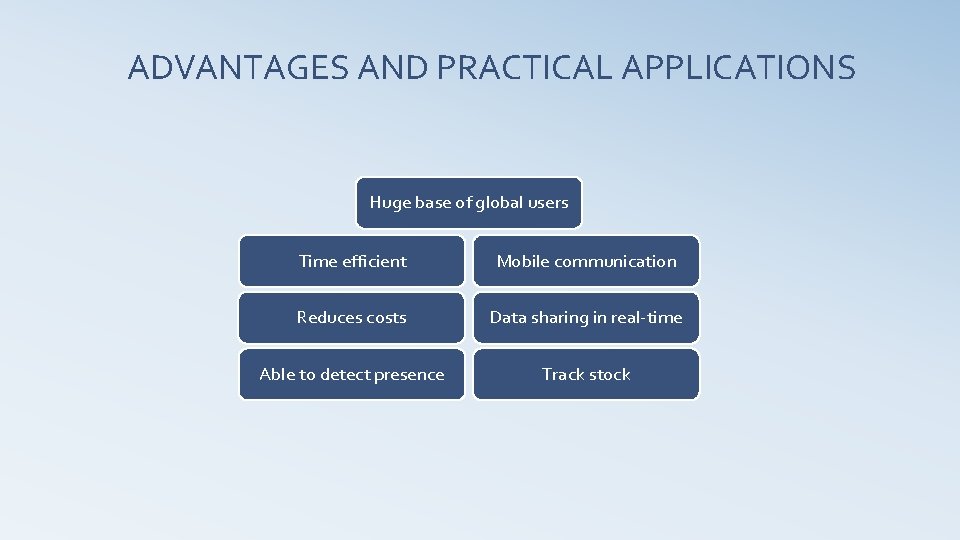 ADVANTAGES AND PRACTICAL APPLICATIONS

Huge base of global users

Time efficient

Mobile communication

Reduces costs

Data sharing in real-time

Able to detect presence

Track stock